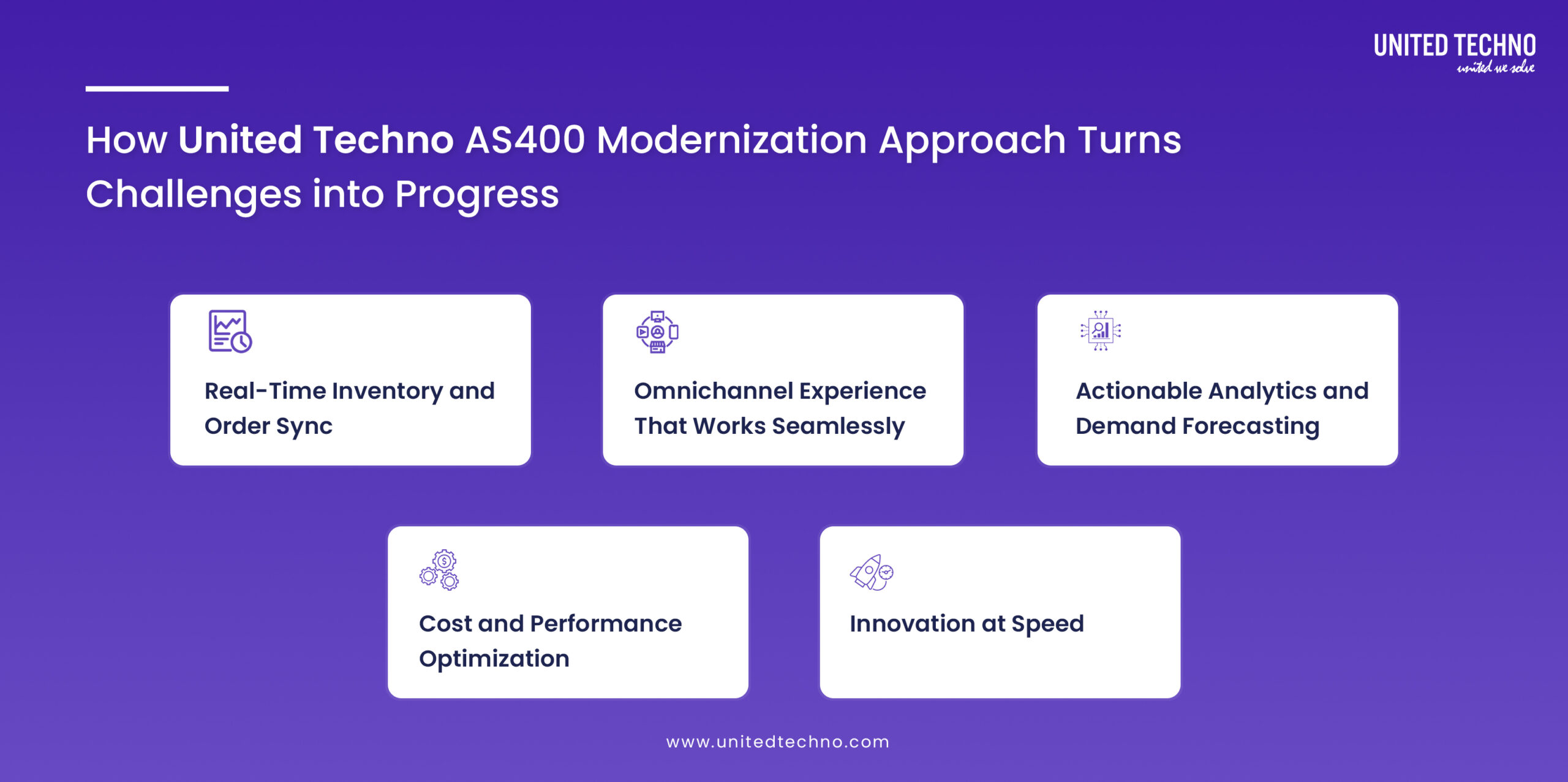 UNITED TECHNO
united we solve

How United Techno AS400 Modernization Approach Turns Challenges into Progress

Real-Time Inventory and Order Sync

Omnichannel Experience That Works Seamlessly

Actionable Analytics and Demand Forecasting

Cost and Performance Optimization

Innovation at Speed

www.unitedtechno.com